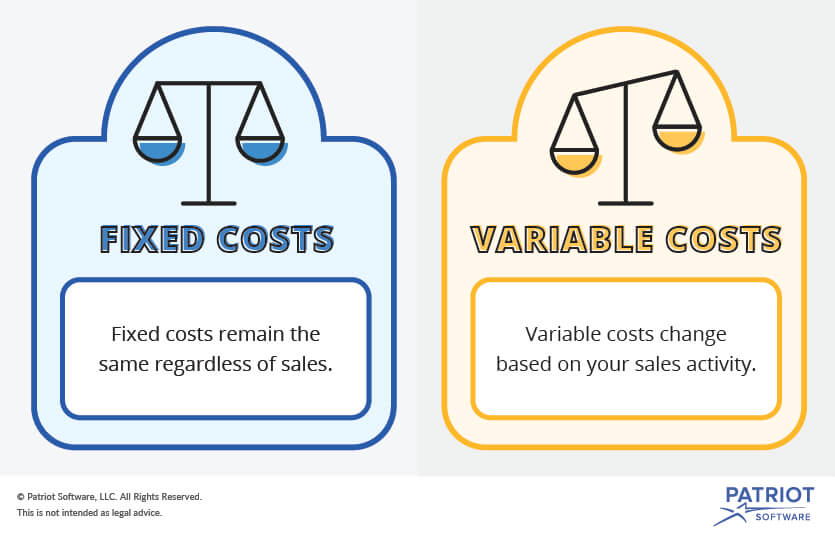 FIXED COSTS

Fixed costs remain the same regardless of sales.

VARIABLE COSTS

Variable costs change based on your sales activity.

© Patriot Software, LLC. All Rights Reserved.
This is not intended as legal advice.

PATRIOT
SOFTWARE